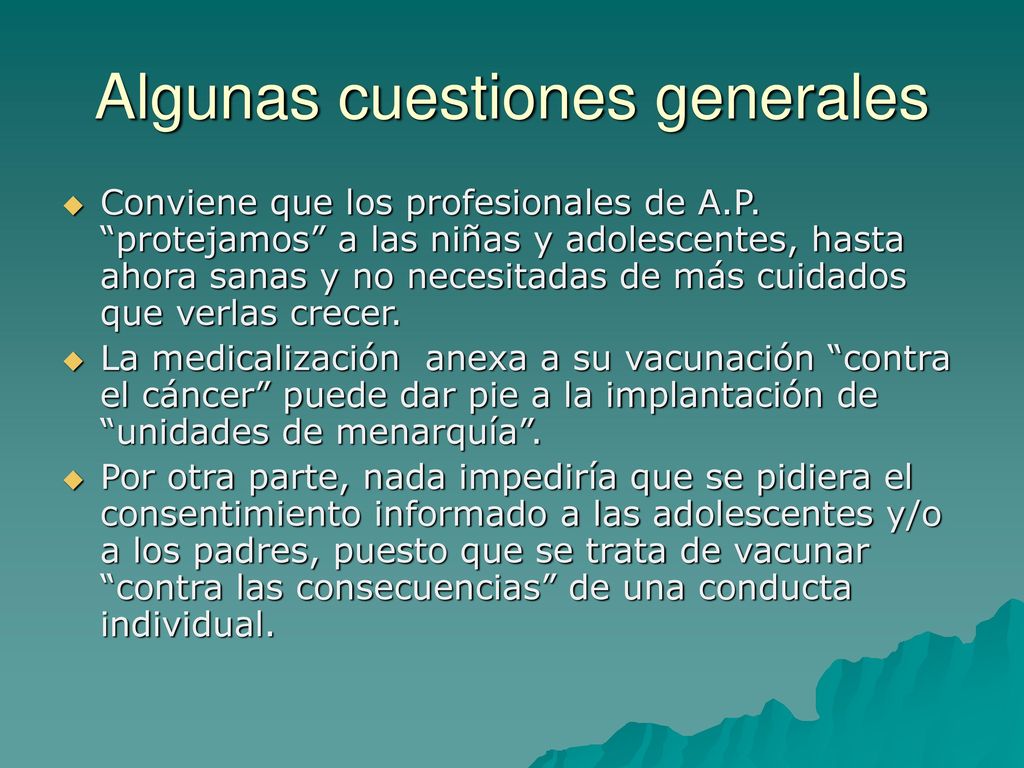 Algunas cuestiones generales

Conviene que los profesionales de A.P. “protejamos” a las niñas y adolescentes, hasta ahora sanas y no necesitadas de más cuidados que verlas crecer.

La medicalización  anexa a su vacunación “contra el cáncer” puede dar pie a la implantación de “unidades de menarquía”.

Por otra parte, nada impediría que se pidiera el consentimiento informado a las adolescentes y/o a los padres, puesto que se trata de vacunar “contra las consecuencias” de una conducta individual.